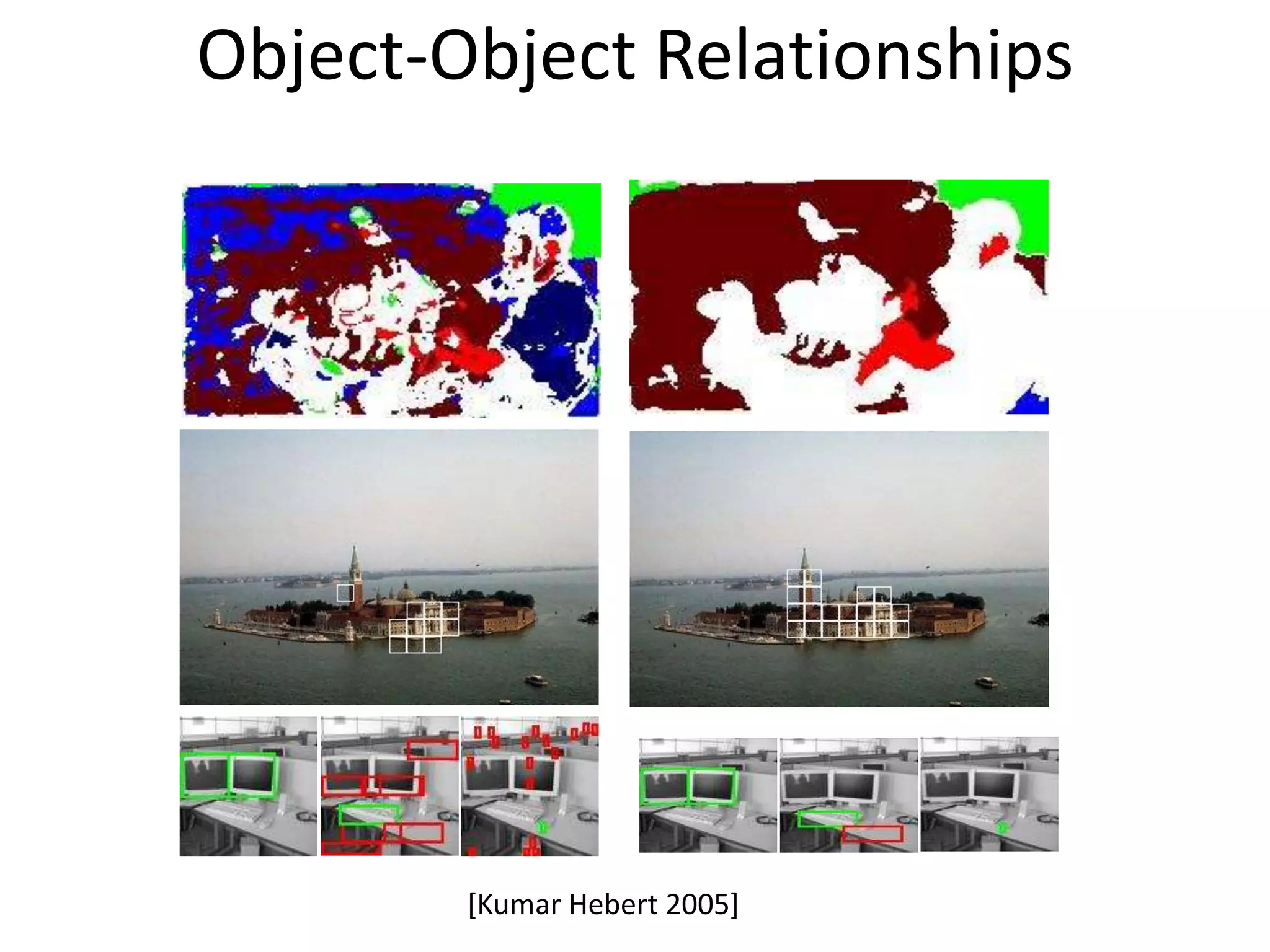 Object-Object Relationships

[Kumar Hebert 2005]